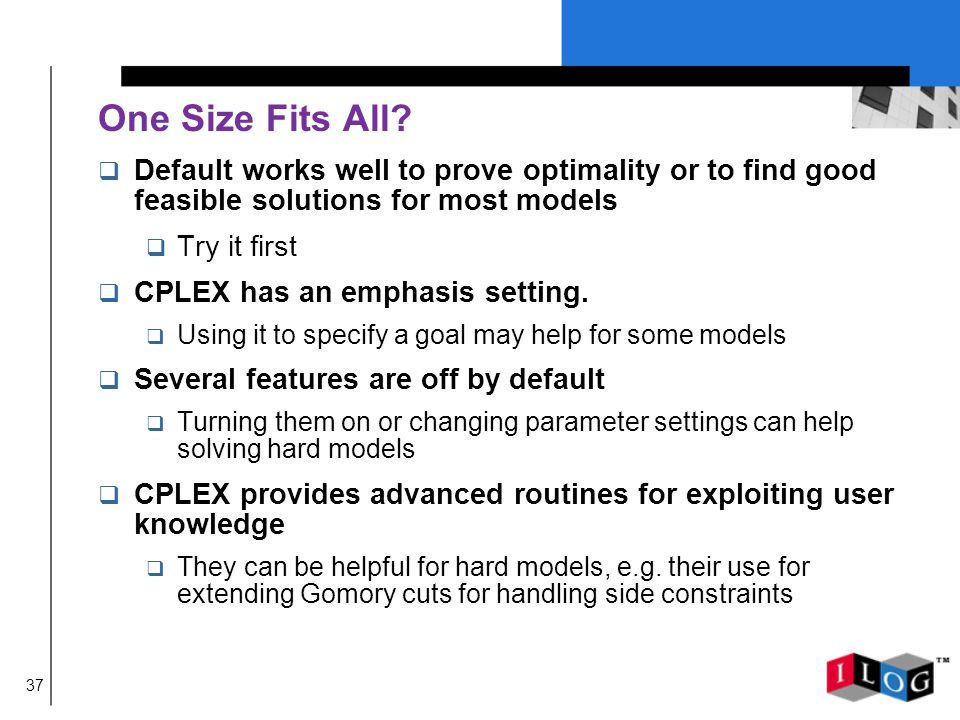 One Size Fits All?

❑ Default works well to prove optimality or to find good feasible solutions for most models

❑ Try it first

❑ CPLEX has an emphasis setting.

❑ Using it to specify a goal may help for some models

❑ Several features are off by default

❑ Turning them on or changing parameter settings can help solving hard models

❑ CPLEX provides advanced routines for exploiting user knowledge

❑ They can be helpful for hard models, e.g. their use for extending Gomory cuts for handling side constraints

37

ILOG™